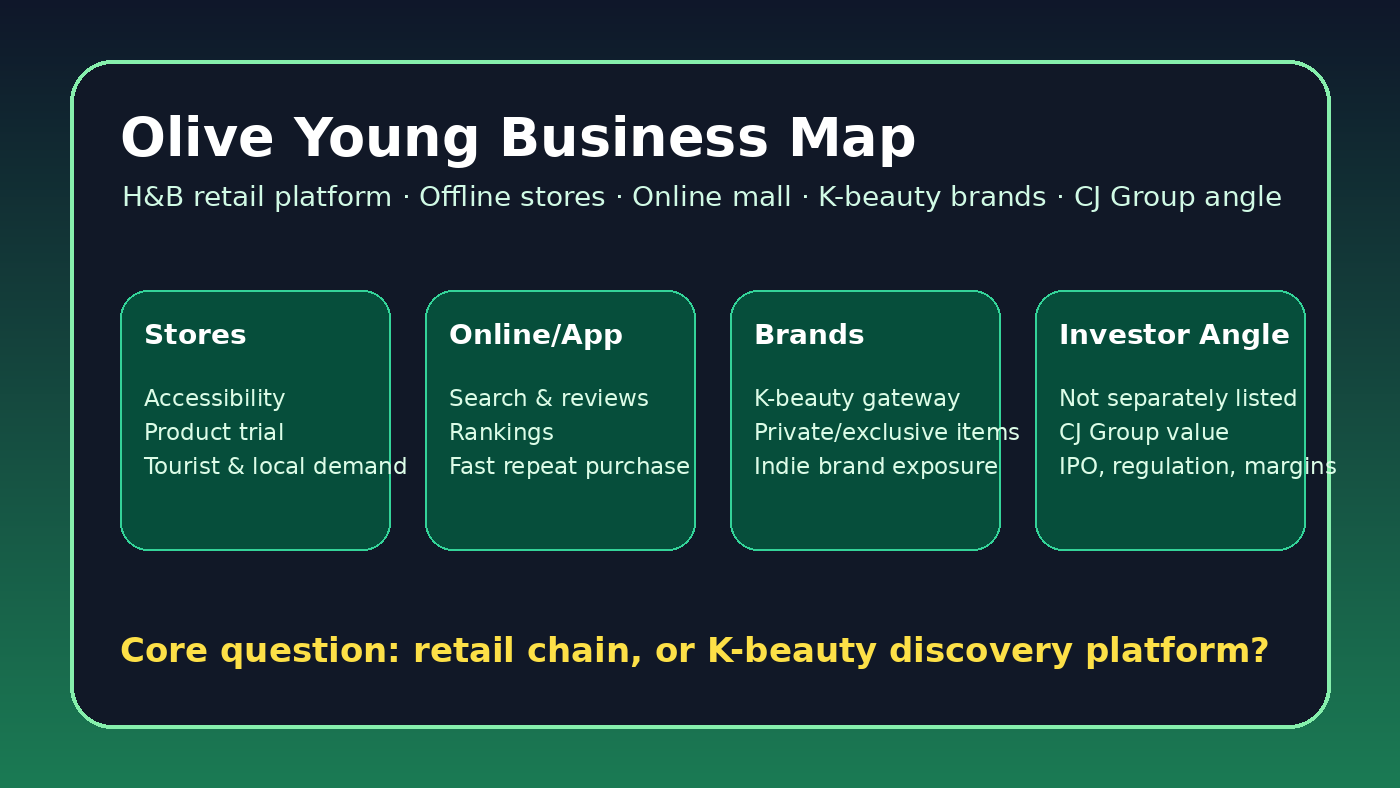 Olive Young Business Map

H&B retail platform · Offline stores · Online mall · K-beauty brands · CJ Group angle

Stores

Accessibility
Product trial
Tourist & local demand

Online/App

Search & reviews
Rankings
Fast repeat purchase

Brands

K-beauty gateway
Private/exclusive items
Indie brand exposure

Investor Angle

Not separately listed
CJ Group value
IPO, regulation, margins

Core question: retail chain, or K-beauty discovery platform?